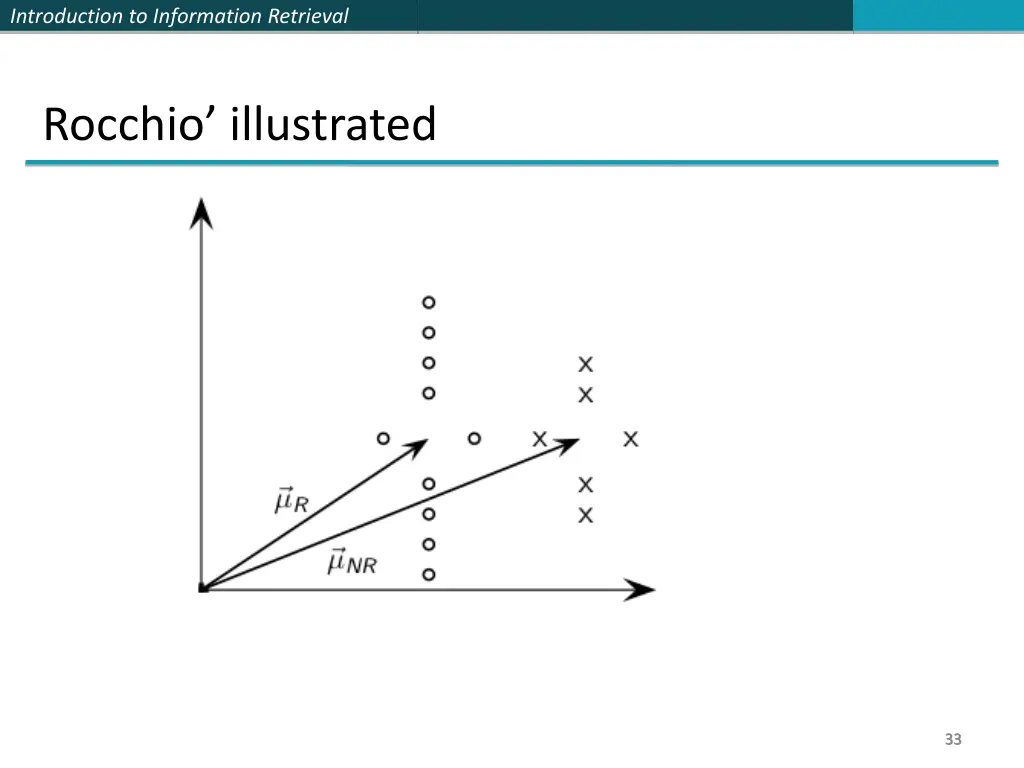 Introduction to Information Retrieval

Rocchio’ illustrated

$\vec{\mu}_R$

$\vec{\mu}_{NR}$

33